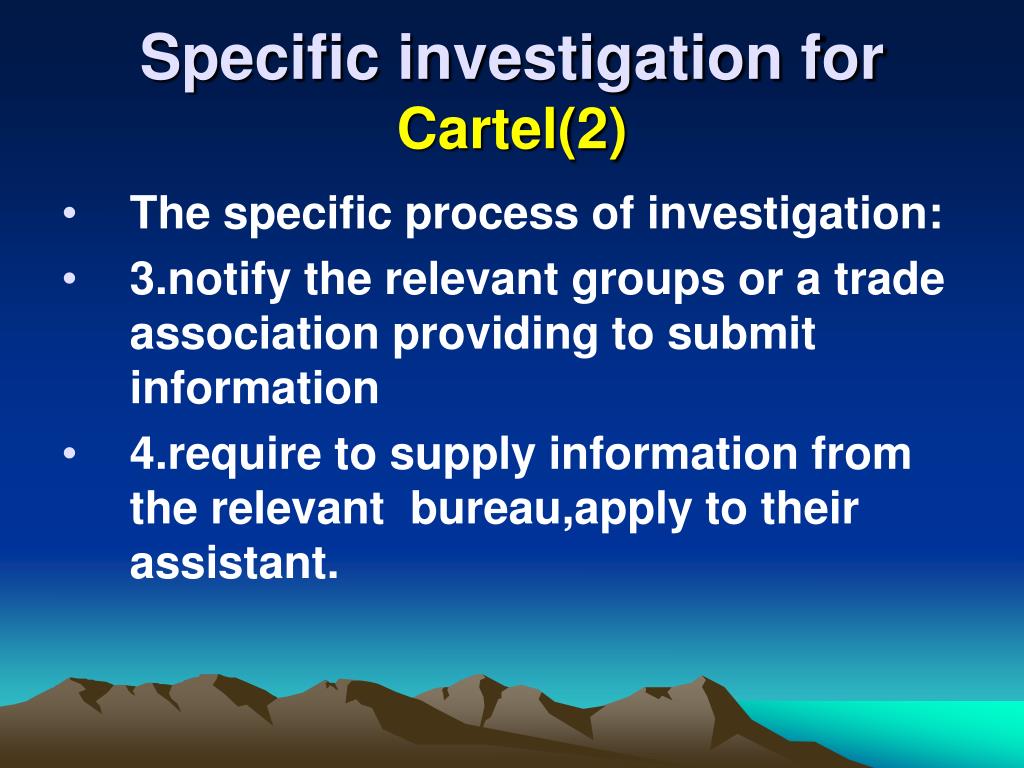 Specific investigation for Cartel(2)

• The specific process of investigation:
• 3.notify the relevant groups or a trade association providing to submit information
• 4.require to supply information from the relevant bureau,apply to their assistant.